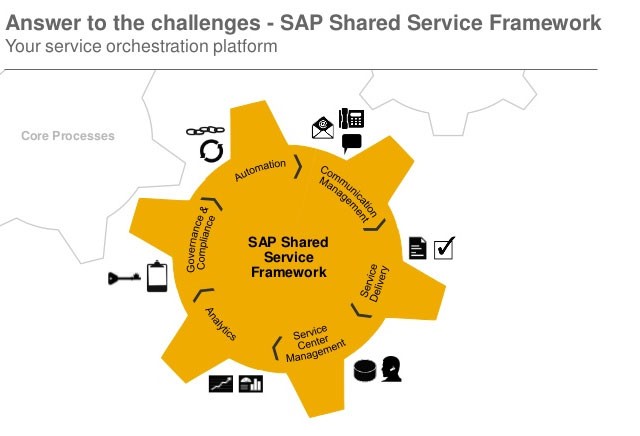 Answer to the challenges - SAP Shared Service Framework
Your service orchestration platform

Core Processes

Automation

Communication Management

Service Delivery

Service Center Management

Analytics

Governance & Compliance

SAP Shared Service Framework